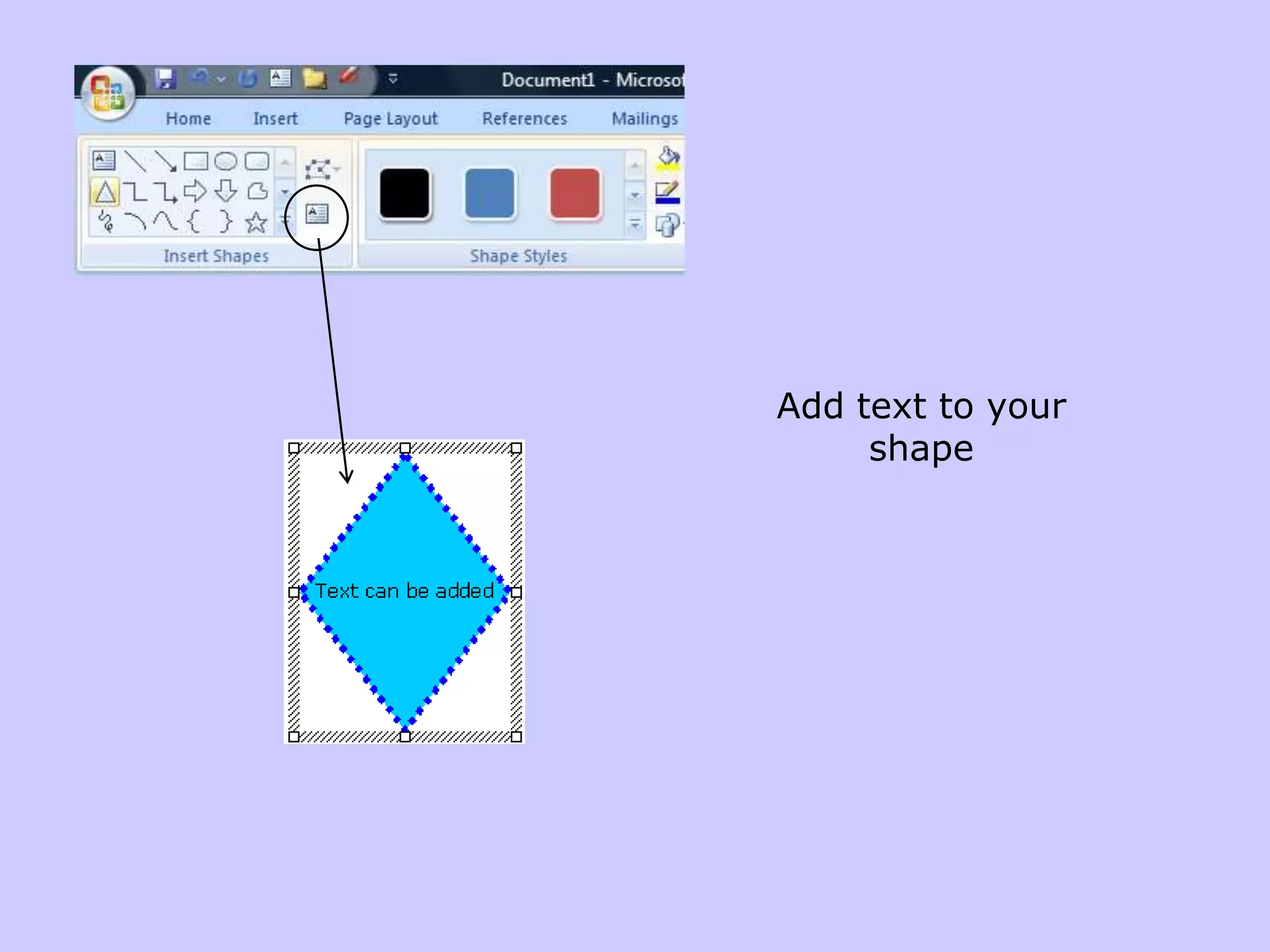 Document1 - Microsof

Home Insert Page Layout References Mailings

Insert Shapes

Shape Styles

Text can be added

Add text to your shape